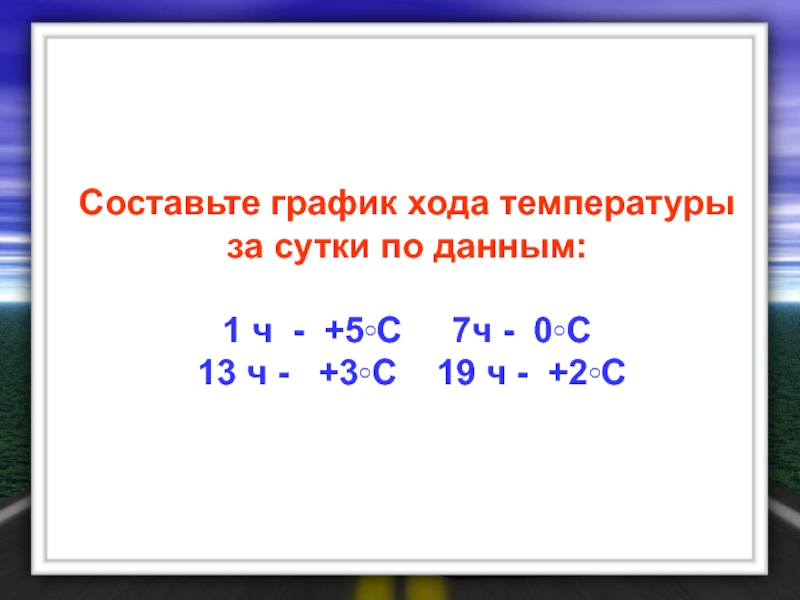 Составьте график хода температуры за сутки по данным:

1 ч - +5◦С 7ч - 0◦С
13 ч - +3◦С 19 ч - +2◦С